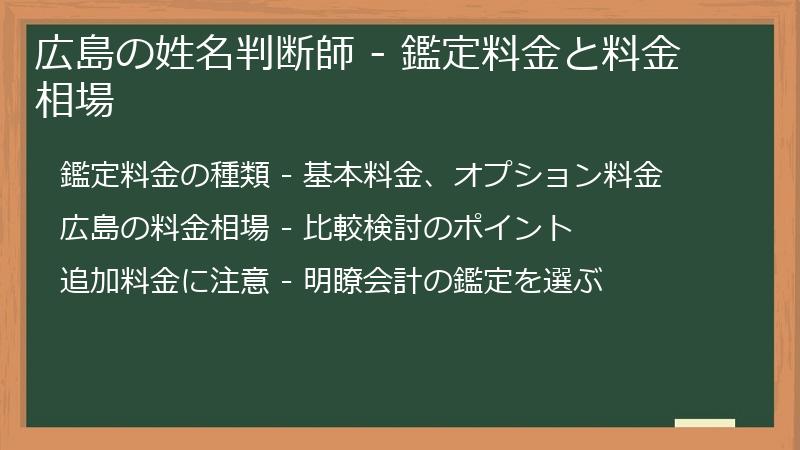 広島の姓名判断師 - 鑑定料金と料金相場

鑑定料金の種類 - 基本料金、オプション料金

広島の料金相場 - 比較検討のポイント

追加料金に注意 - 明瞭会計の鑑定を選ぶ